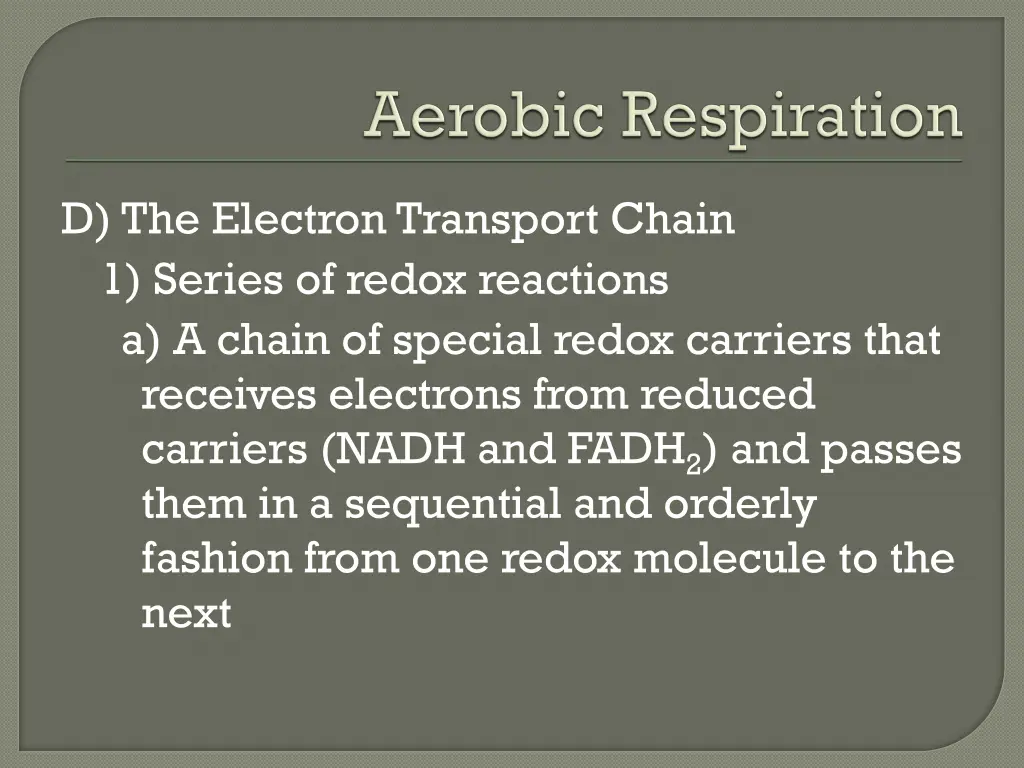 Aerobic Respiration

D) The Electron Transport Chain

1) Series of redox reactions

a) A chain of special redox carriers that receives electrons from reduced carriers (NADH and $FADH_2$) and passes them in a sequential and orderly fashion from one redox molecule to the next